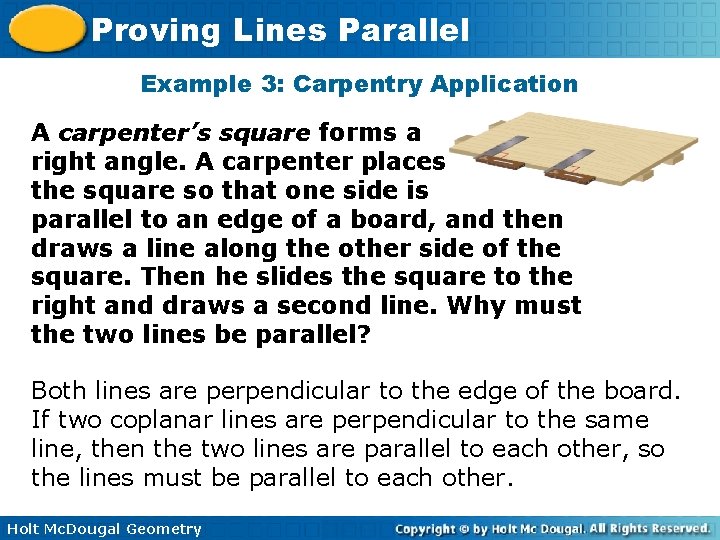 Proving Lines Parallel

Example 3: Carpentry Application

A carpenter's square forms a right angle. A carpenter places the square so that one side is parallel to an edge of a board, and then draws a line along the other side of the square. Then he slides the square to the right and draws a second line. Why must the two lines be parallel?

Both lines are perpendicular to the edge of the board. If two coplanar lines are perpendicular to the same line, then the two lines are parallel to each other, so the lines must be parallel to each other.

Holt McDougal Geometry

Copyright © by Holt Mc Dougal. All Rights Reserved.